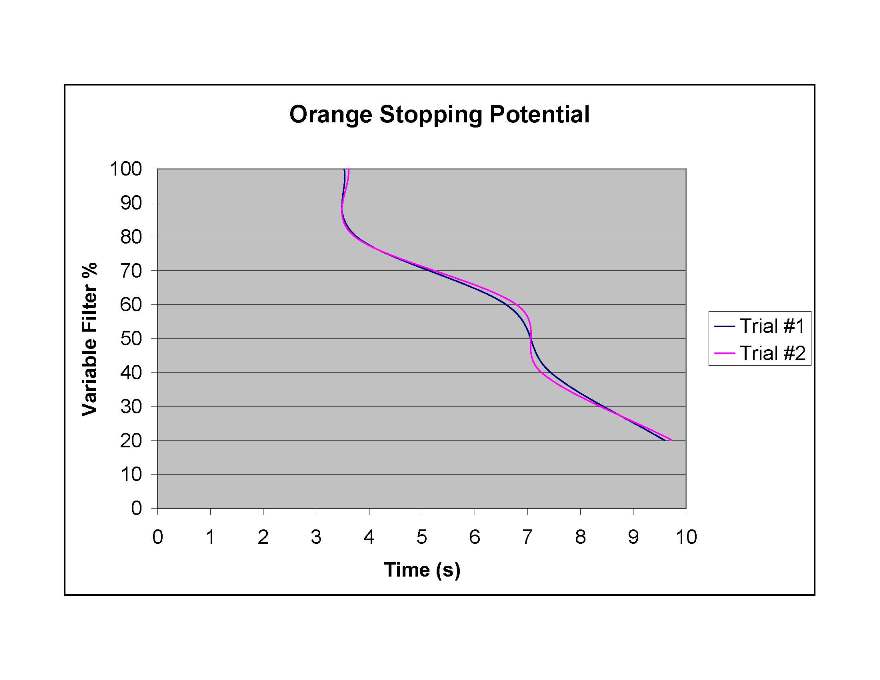 Orange Stopping Potential

Variable Filter %

100
90
80
70
60
50
40
30
20
10
0

0 1 2 3 4 5 6 7 8 9 10

Time (s)

Trial #1
Trial #2